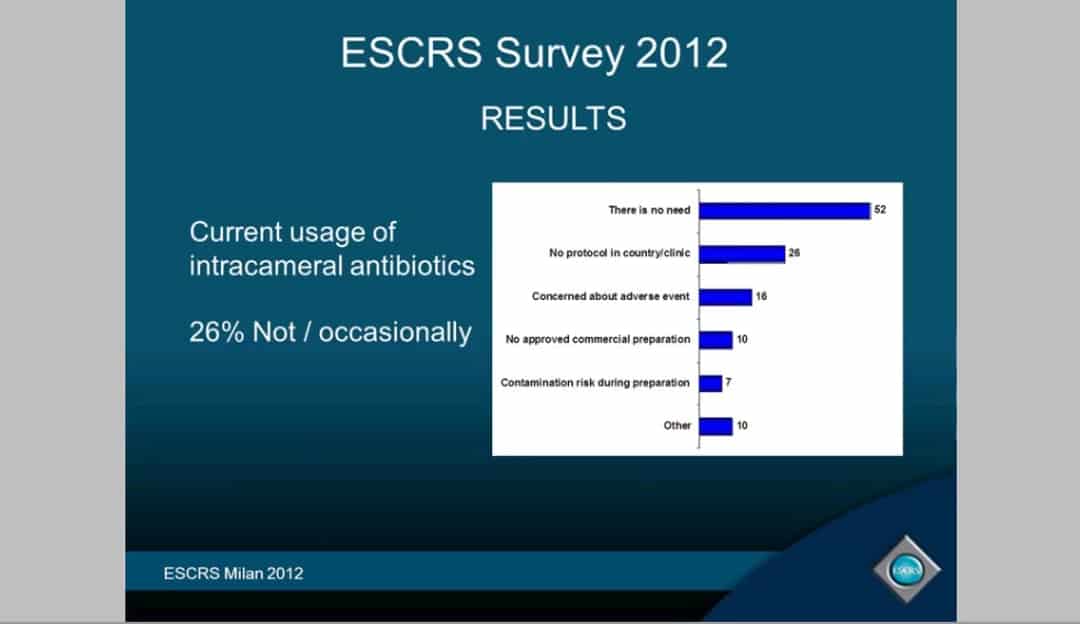 ESCRS Survey 2012

RESULTS

Current usage of intracameral antibiotics

26% Not / occasionally

There is no need 52
No protocol in country/clinic 26
Concerned about adverse event 16
No approved commercial preparation 10
Contamination risk during preparation 7
Other 10

ESCRS Milan 2012

ESCRS